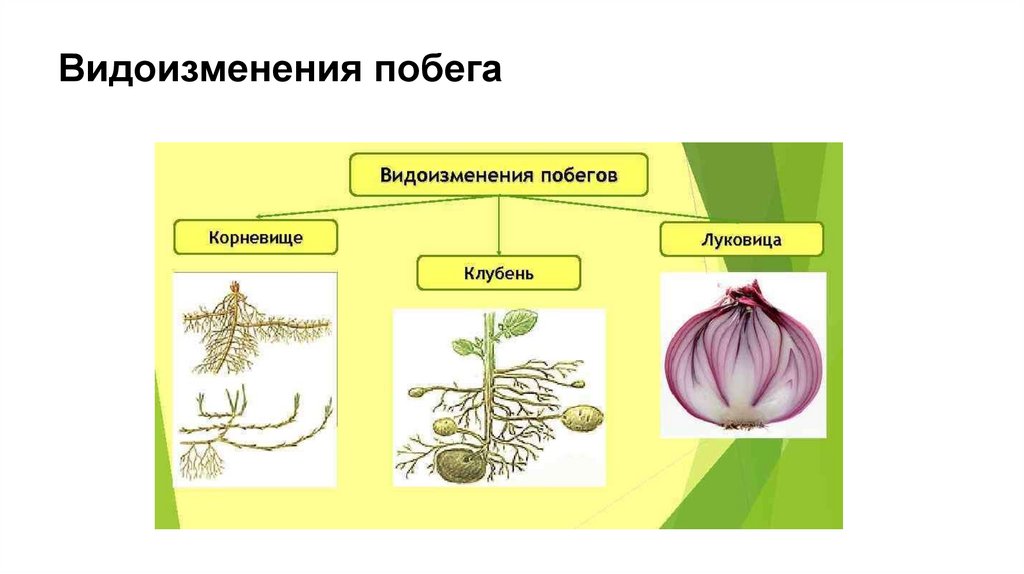 Видоизменения побега

Видоизменения побегов

Корневище

Клубень

Луковица